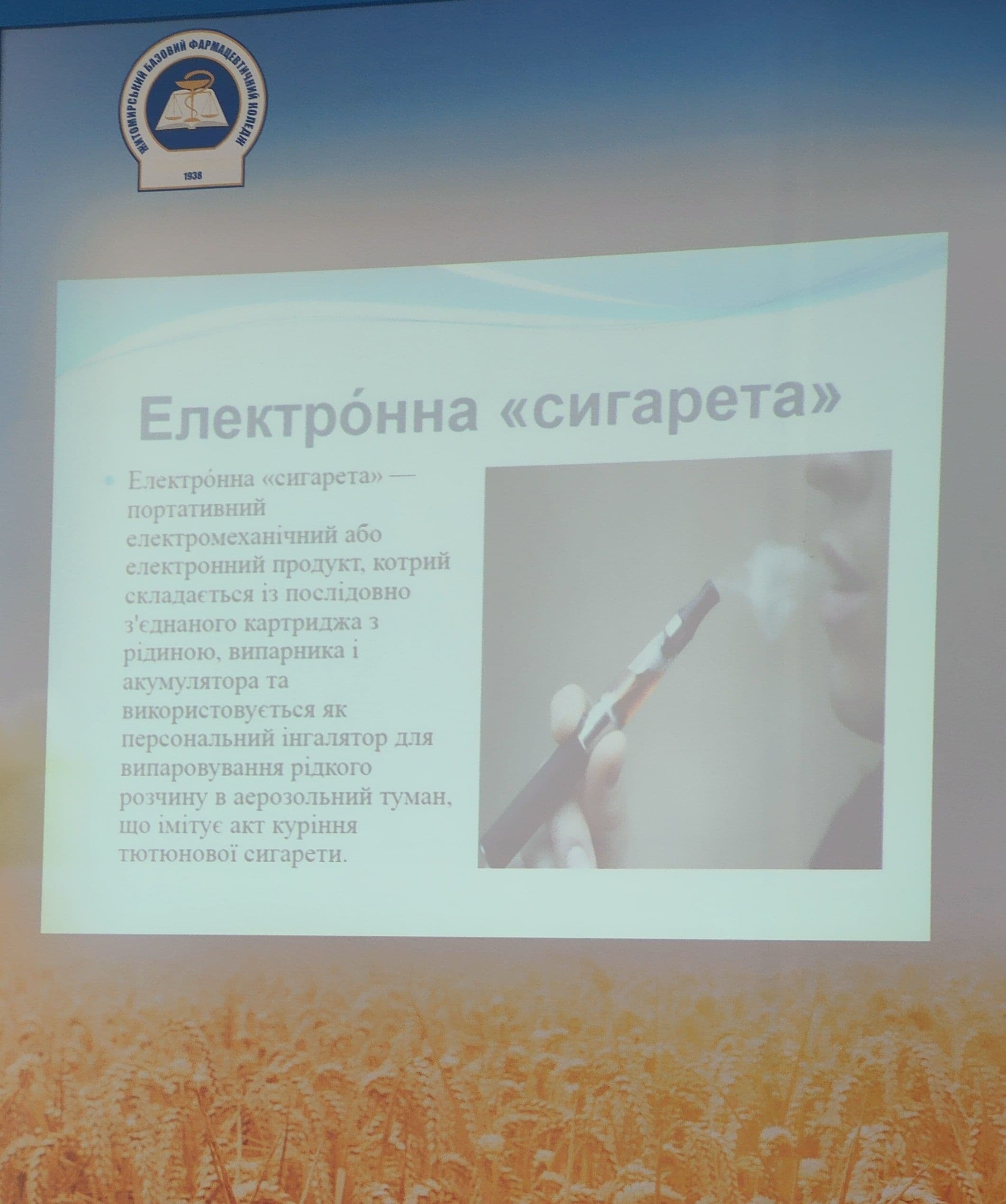 ЖИТОМИРСЬКИЙ БАЗОВИЙ ФАРМАЦЕВТИЧНИЙ КОЛЕДЖ
1938

Електро́нна «сигарета»

Електро́нна «сигарета» — портативний електромеханічний або електронний продукт, котрий складається із послідовно з'єднаного картриджа з рідиною, випарника і акумулятора та використовується як персональний інгалятор для випаровування рідкого розчину в аерозольний туман, що імітує акт куріння тютюнової сигарети.